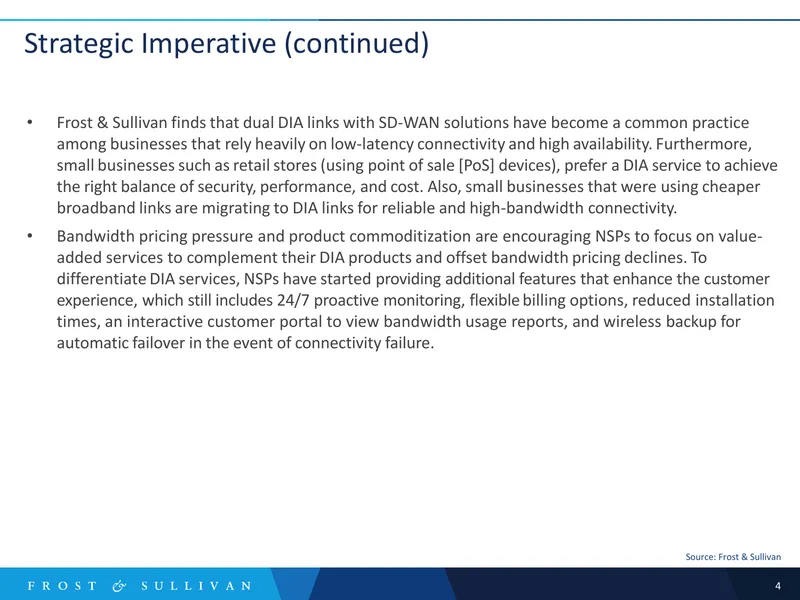 Strategic Imperative (continued)

• Frost & Sullivan finds that dual DIA links with SD-WAN solutions have become a common practice among businesses that rely heavily on low-latency connectivity and high availability. Furthermore, small businesses such as retail stores (using point of sale [PoS] devices), prefer a DIA service to achieve the right balance of security, performance, and cost. Also, small businesses that were using cheaper broadband links are migrating to DIA links for reliable and high-bandwidth connectivity.

• Bandwidth pricing pressure and product commoditization are encouraging NSPs to focus on value-added services to complement their DIA products and offset bandwidth pricing declines. To differentiate DIA services, NSPs have started providing additional features that enhance the customer experience, which still includes 24/7 proactive monitoring, flexible billing options, reduced installation times, an interactive customer portal to view bandwidth usage reports, and wireless backup for automatic failover in the event of connectivity failure.

Source: Frost & Sullivan

FROST & SULLIVAN

4